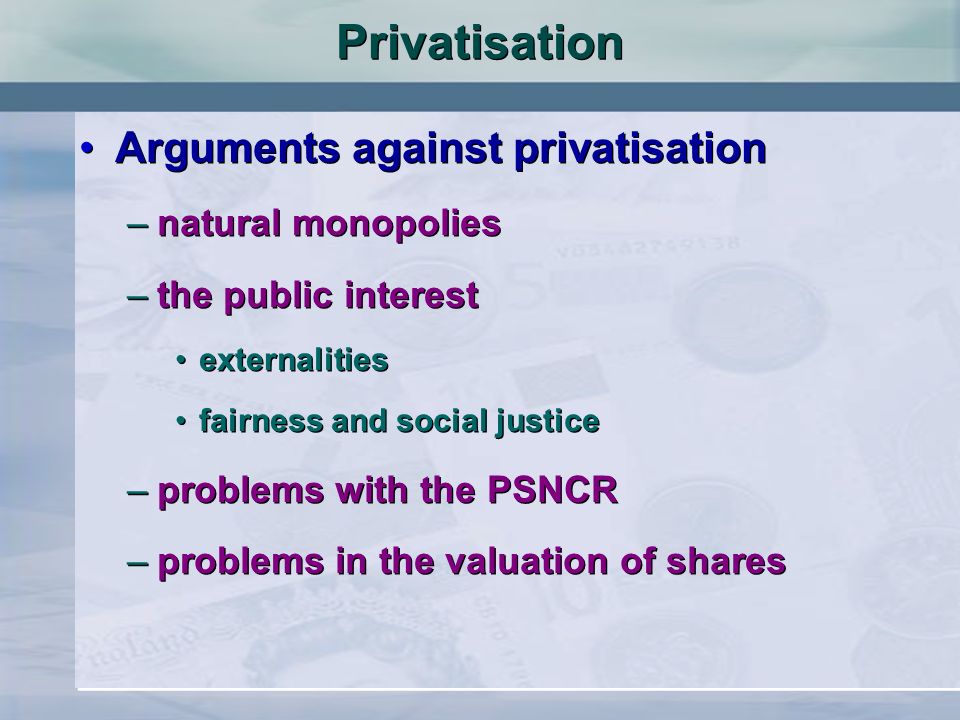 Privatisation

• Arguments against privatisation

– natural monopolies

– the public interest

• externalities

• fairness and social justice

– problems with the PSNCR

– problems in the valuation of shares